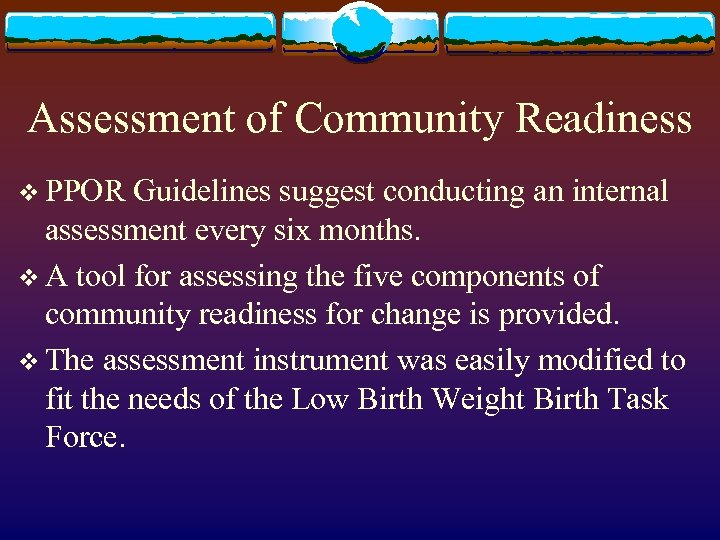 Assessment of Community Readiness

❖ PPOR Guidelines suggest conducting an internal assessment every six months.

❖ A tool for assessing the five components of community readiness for change is provided.

❖ The assessment instrument was easily modified to fit the needs of the Low Birth Weight Birth Task Force.